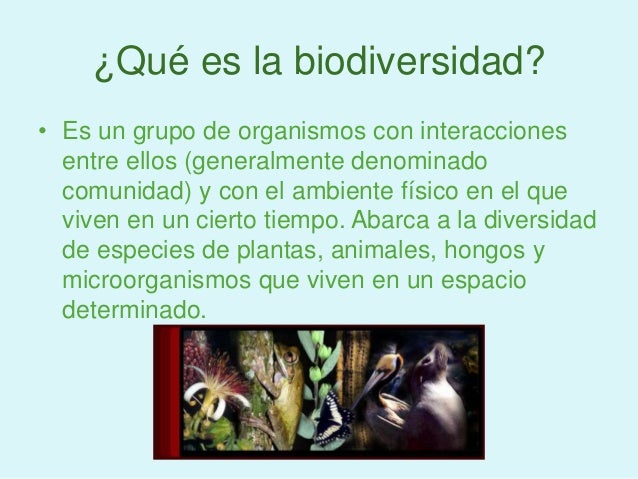 ¿Qué es la biodiversidad?

• Es un grupo de organismos con interacciones entre ellos (generalmente denominado comunidad) y con el ambiente físico en el que viven en un cierto tiempo. Abarca a la diversidad de especies de plantas, animales, hongos y microorganismos que viven en un espacio determinado.